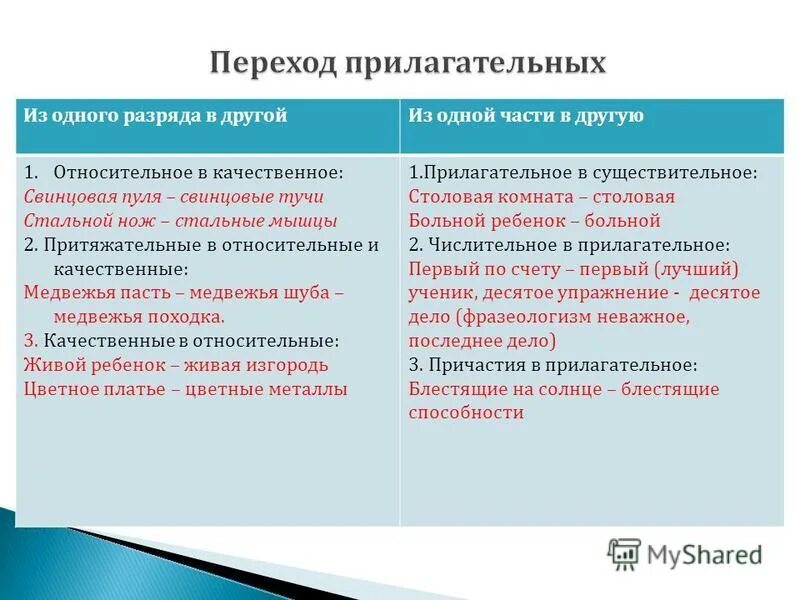 Переход прилагательных

| Из одного разряда в другой | Из одной части в другую |
|---|---|
| 1. Относительное в качественное: Свинцовая пуля – свинцовые тучи Стальной нож – стальные мышцы 2. Притяжательные в относительные и качественные: Медвежья пасть – медвежья шуба – медвежья походка. 3. Качественные в относительные: Живой ребенок – живая изгородь Цветное платье – цветные металлы | 1.Прилагательное в существительное: Столовая комната – столовая Больной ребенок – больной 2. Числительное в прилагательное: Первый по счету – первый (лучший) ученик, десятое упражнение - десятое дело (фразеологизм неважное, последнее дело) 3. Причастия в прилагательное: Блестящие на солнце – блестящие способности |

MyShared